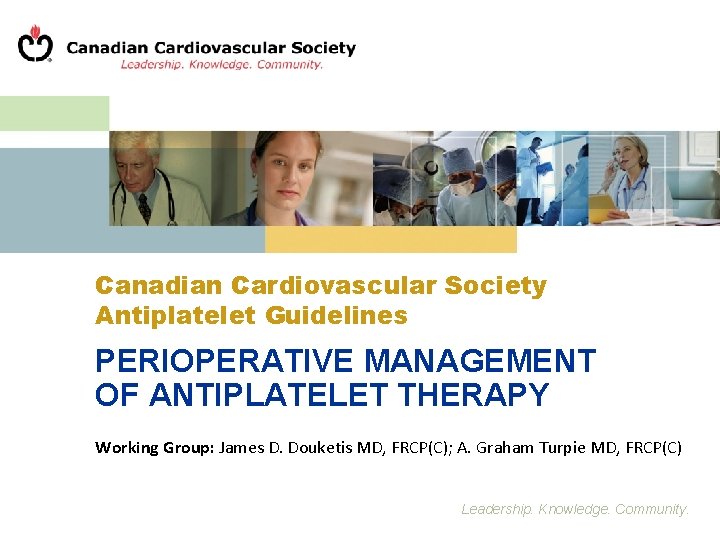 Canadian Cardiovascular Society
Leadership. Knowledge. Community.

Canadian Cardiovascular Society Antiplatelet Guidelines

PERIOPERATIVE MANAGEMENT OF ANTIPLATELET THERAPY

Working Group: James D. Douketis MD, FRCP(C); A. Graham Turpie MD, FRCP(C)

Leadership. Knowledge. Community.